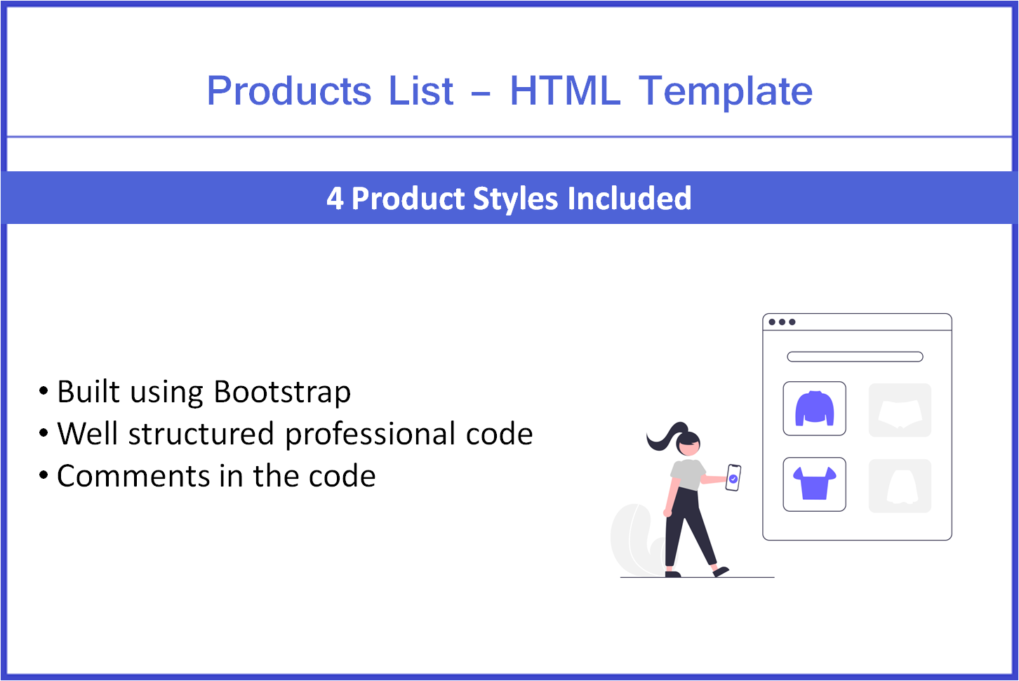 Products List – HTML Template

4 Product Styles Included

• Built using Bootstrap
• Well structured professional code
• Comments in the code